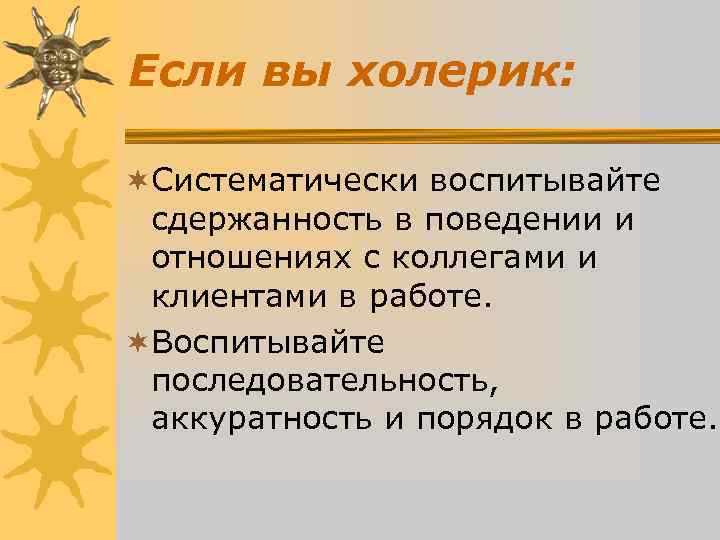 Если вы холерик:

Систематически воспитывайте сдержанность в поведении и отношениях с коллегами и клиентами в работе.

Воспитывайте последовательность, аккуратность и порядок в работе.